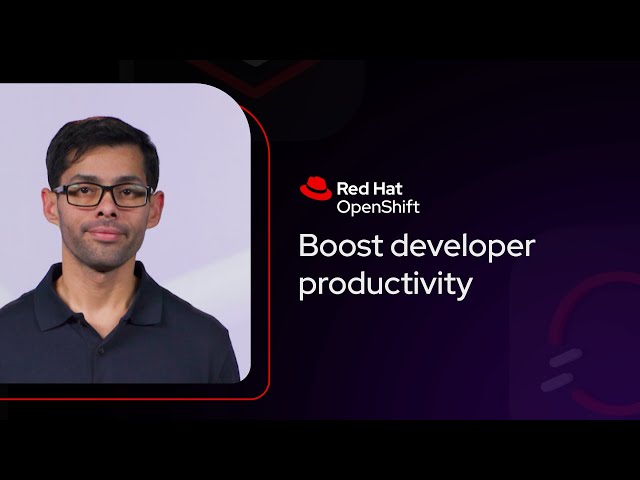 Red Hat
OpenShift

Boost developer productivity